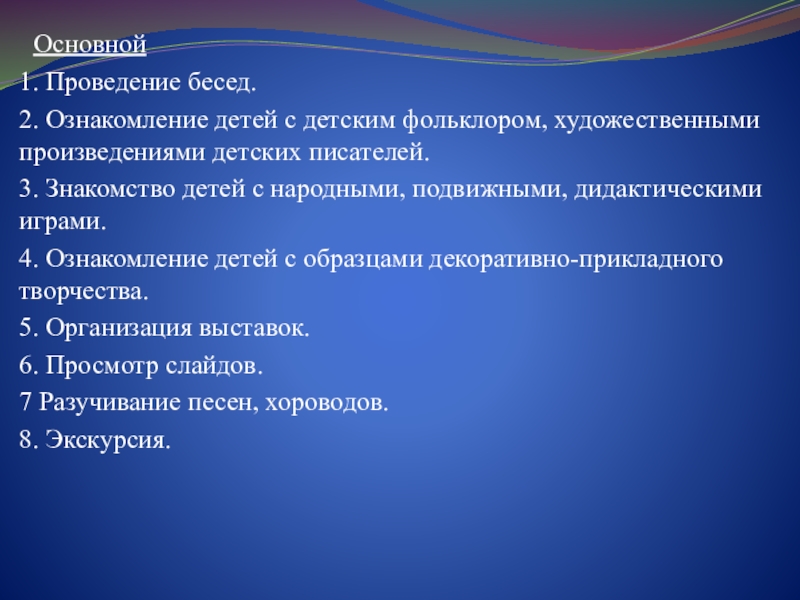 Основной

1. Проведение бесед.

2. Ознакомление детей с детским фольклором, художественными произведениями детских писателей.

3. Знакомство детей с народными, подвижными, дидактическими играми.

4. Ознакомление детей с образцами декоративно-прикладного творчества.

5. Организация выставок.

6. Просмотр слайдов.

7 Разучивание песен, хороводов.

8. Экскурсия.